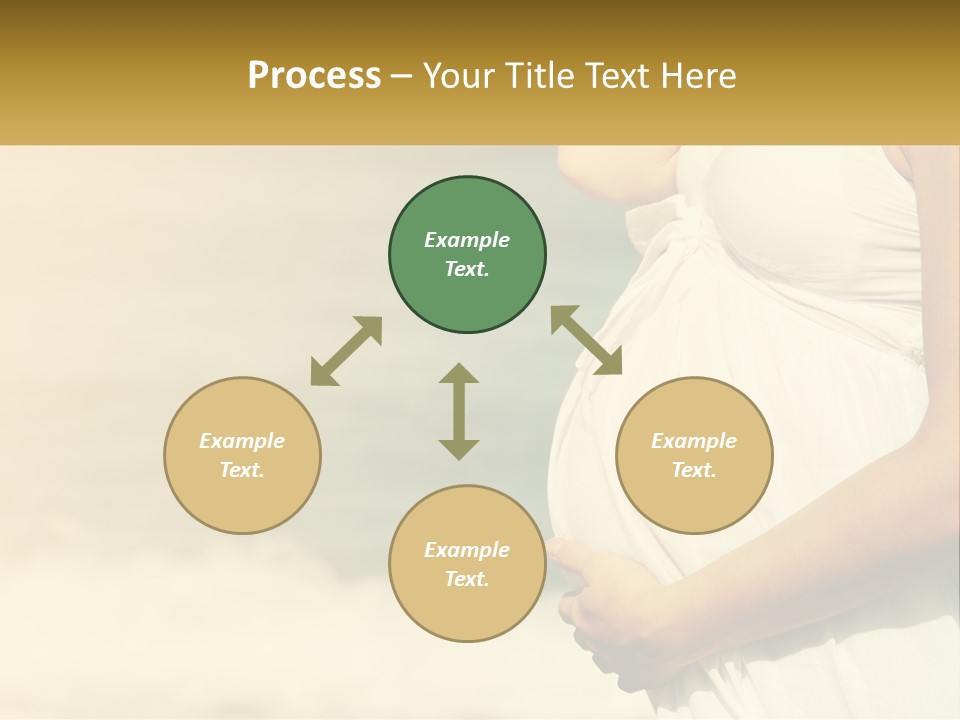 Process – Your Title Text Here

Example Text.

Example Text.

Example Text.

Example Text.